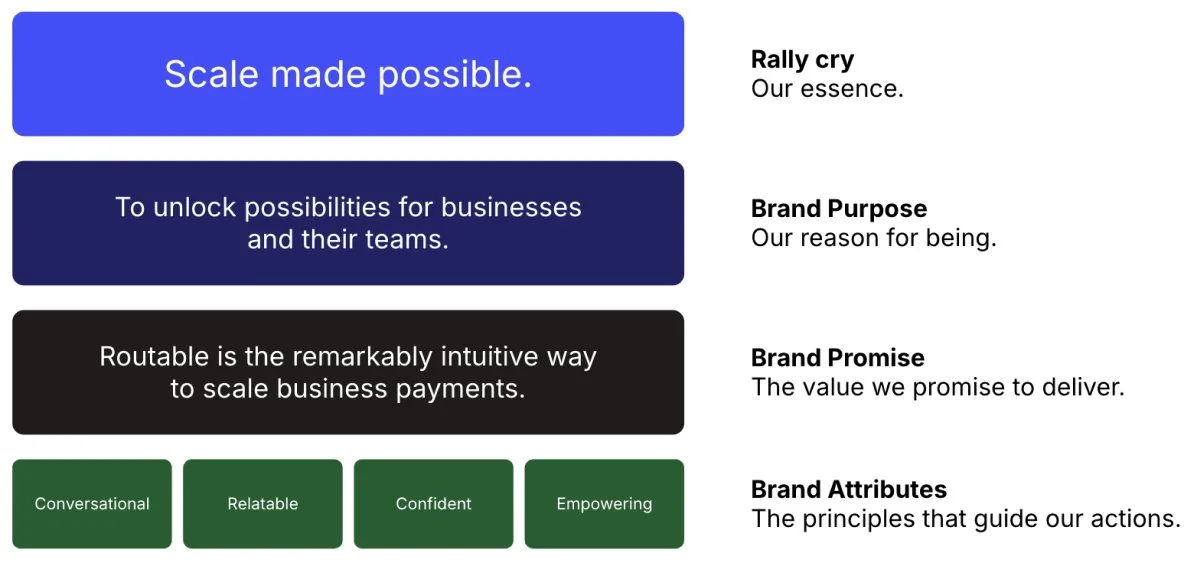 Scale made possible.

Rally cry
Our essence.

To unlock possibilities for businesses and their teams.

Brand Purpose
Our reason for being.

Routable is the remarkably intuitive way to scale business payments.

Brand Promise
The value we promise to deliver.

Conversational

Relatable

Confident

Empowering

Brand Attributes
The principles that guide our actions.